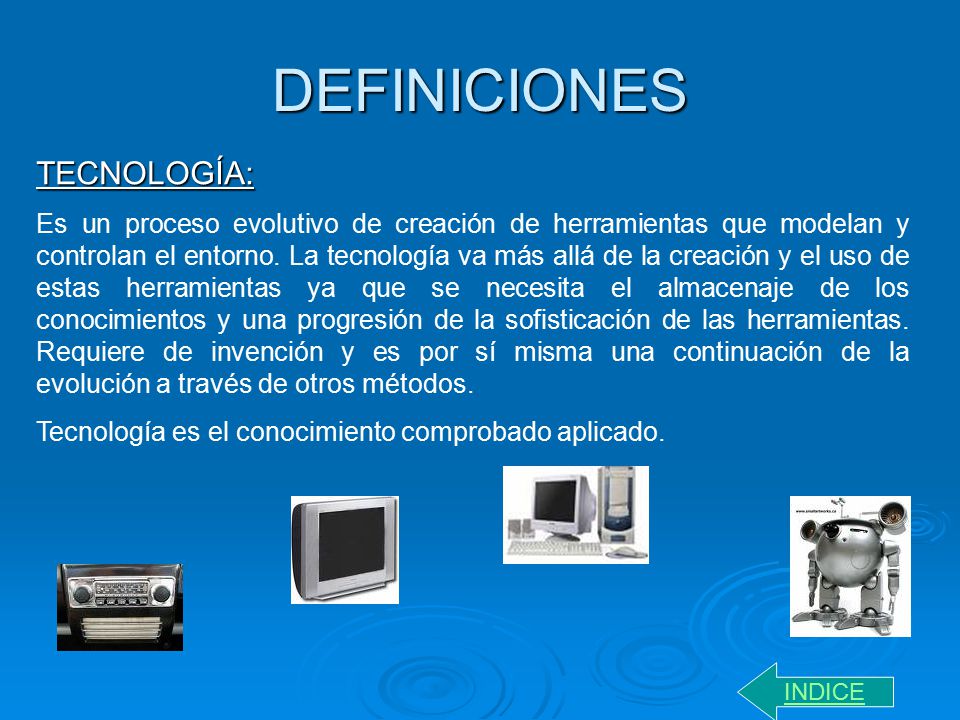 DEFINICIONES

TECNOLOGÍA:

Es un proceso evolutivo de creación de herramientas que modelan y controlan el entorno. La tecnología va más allá de la creación y el uso de estas herramientas ya que se necesita el almacenaje de los conocimientos y una progresión de la sofisticación de las herramientas. Requiere de invención y es por sí misma una continuación de la evolución a través de otros métodos.

Tecnología es el conocimiento comprobado aplicado.

INDICE